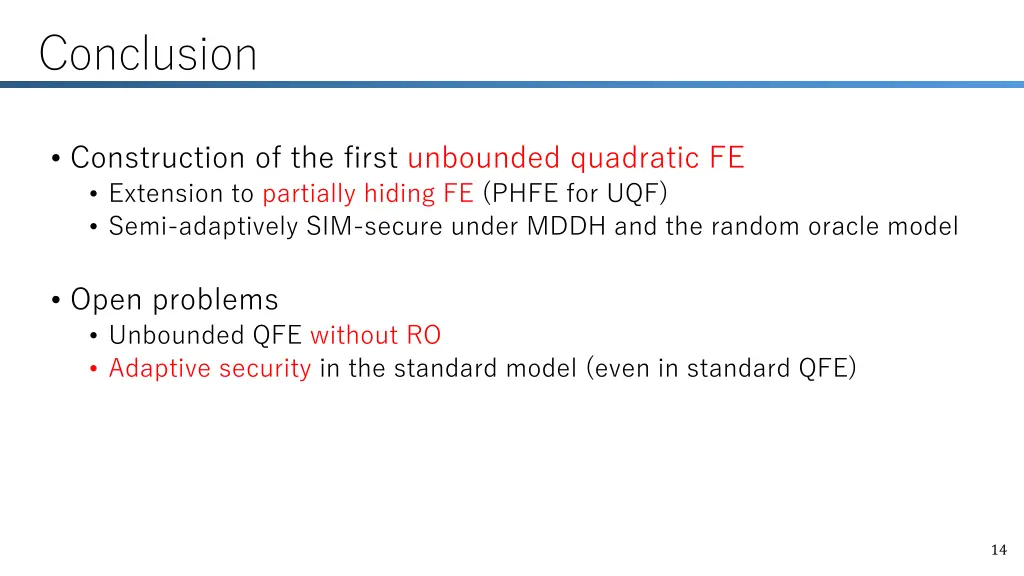 Conclusion

• Construction of the first unbounded quadratic FE
• Extension to partially hiding FE (PHFE for UQF)
• Semi-adaptively SIM-secure under MDDH and the random oracle model

• Open problems
• Unbounded QFE without RO
• Adaptive security in the standard model (even in standard QFE)

14